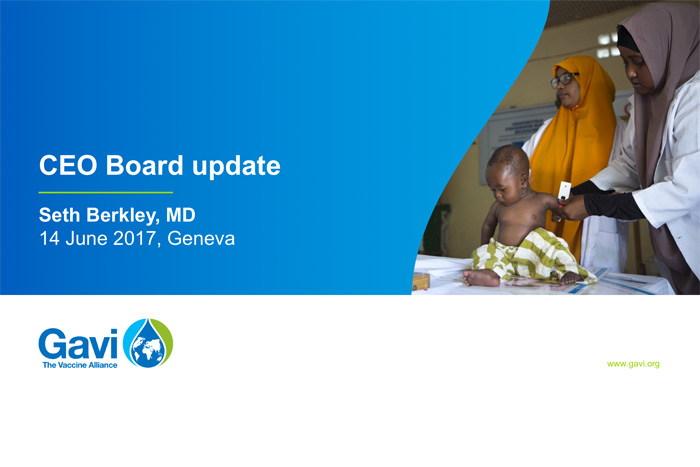 CEO Board update

Seth Berkley, MD
14 June 2017, Geneva

Gavi
The Vaccine Alliance

www.gavi.org